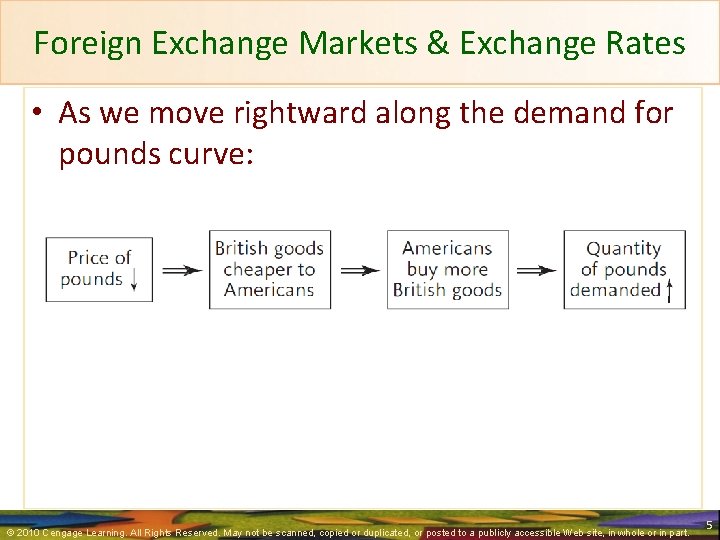 Foreign Exchange Markets & Exchange Rates

• As we move rightward along the demand for pounds curve:

Price of pounds ↓ ⟹ British goods cheaper to Americans ⟹ Americans buy more British goods ⟹ Quantity of pounds demanded ↑

© 2010 Cengage Learning. All Rights Reserved. May not be scanned, copied or duplicated, or posted to a publicly accessible Web site, in whole or in part.

5